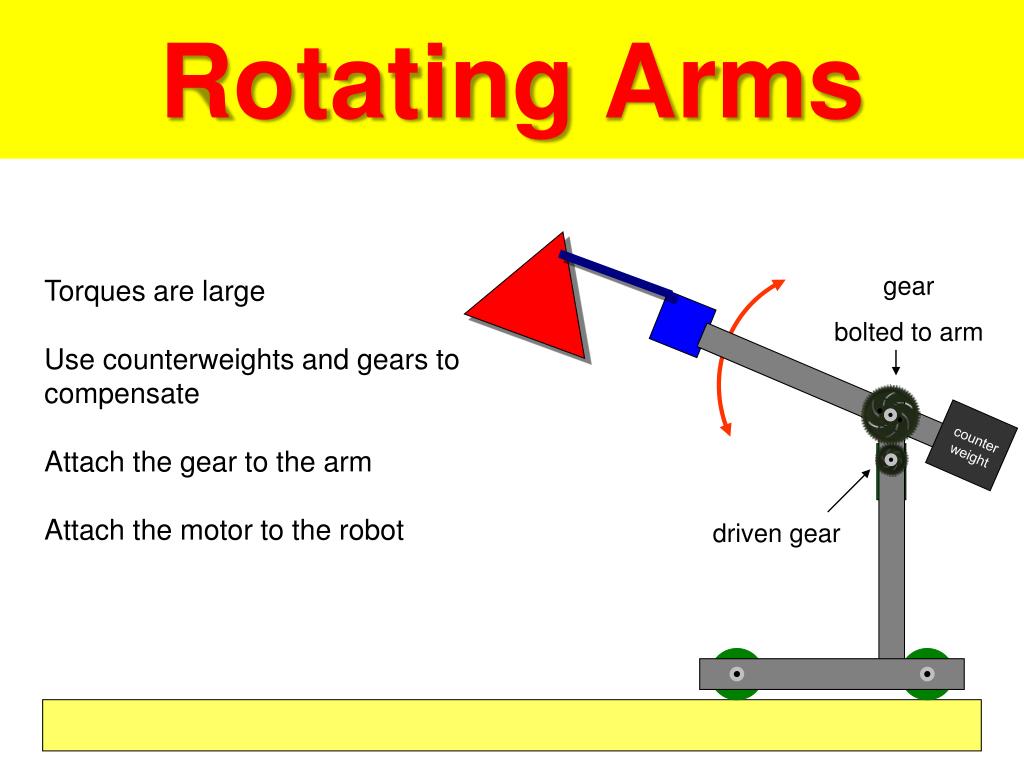 Rotating Arms

Torques are large

Use counterweights and gears to compensate

Attach the gear to the arm

Attach the motor to the robot

gear

bolted to arm

counter weight

driven gear